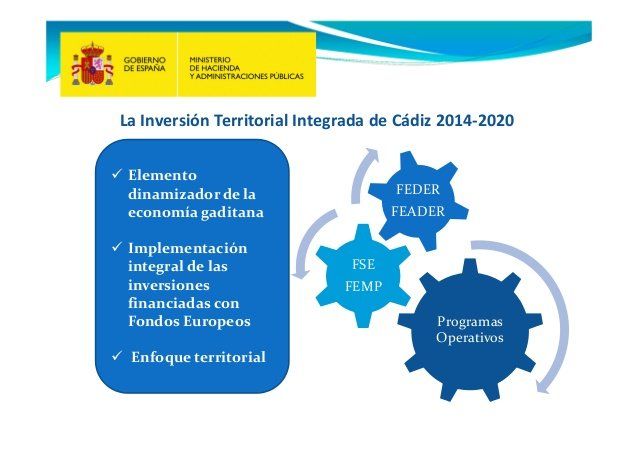 GOBIERNO DE ESPAÑA

MINISTERIO DE HACIENDA Y ADMINISTRACIONES PÚBLICAS

La Inversión Territorial Integrada de Cádiz 2014-2020

✓ Elemento dinamizador de la economía gaditana

✓ Implementación integral de las inversiones financiadas con Fondos Europeos

✓ Enfoque territorial

FEDER
FEADER

FSE
FEMP

Programas Operativos